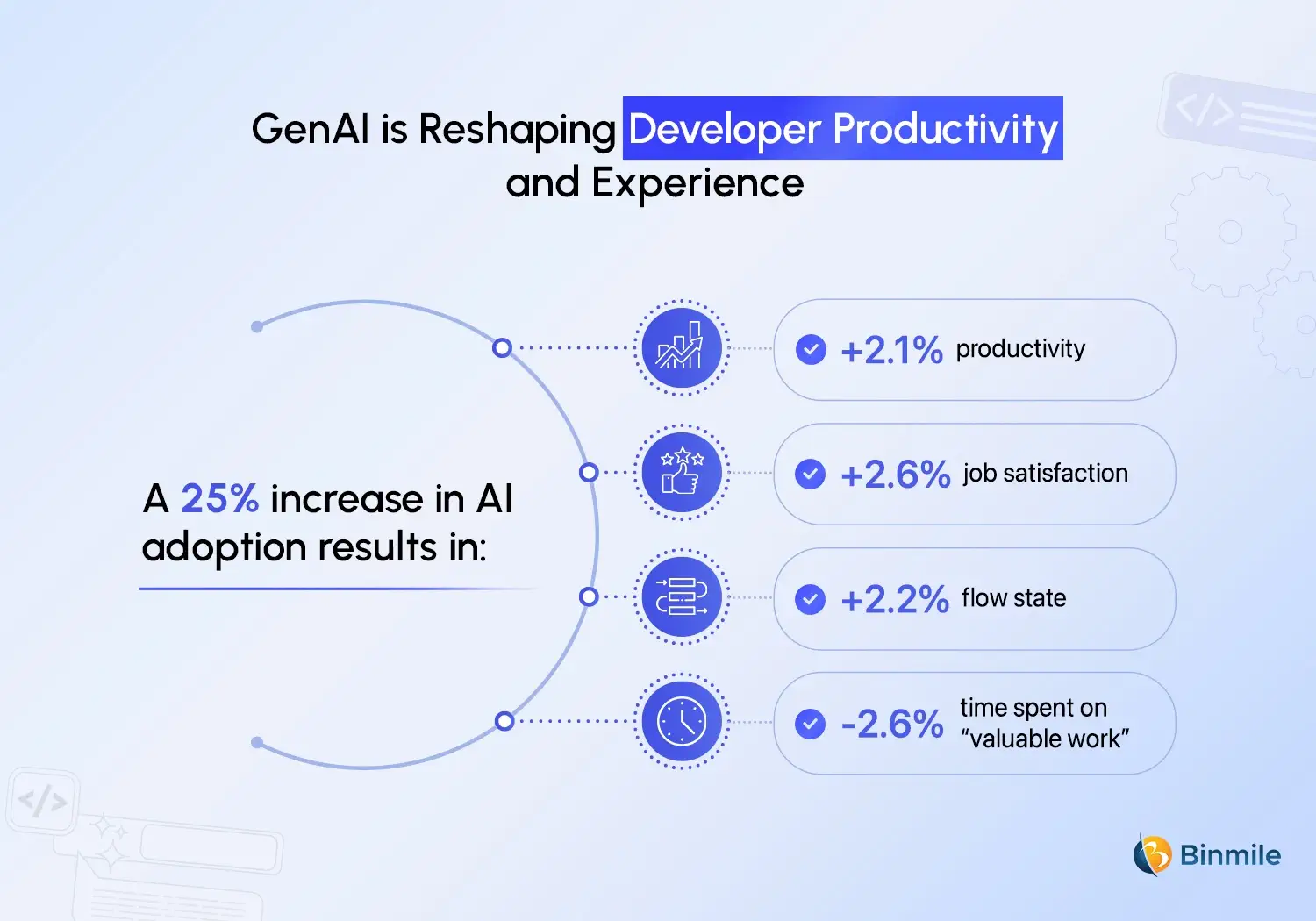 GenAI is Reshaping Developer Productivity and Experience

A 25% increase in AI adoption results in:

+2.1% productivity

+2.6% job satisfaction

+2.2% flow state

-2.6% time spent on "valuable work"

Binmile